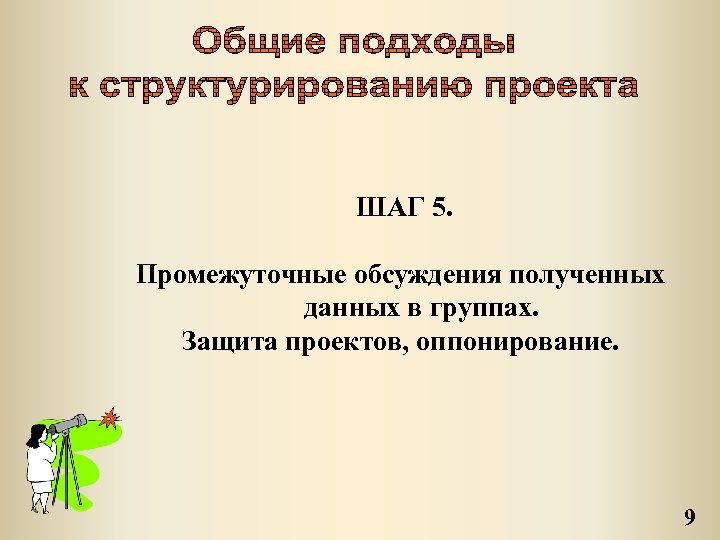 Общие подходы к структурированию проекта

ШАГ 5.

Промежуточные обсуждения полученных данных в группах.
Защита проектов, оппонирование.

9